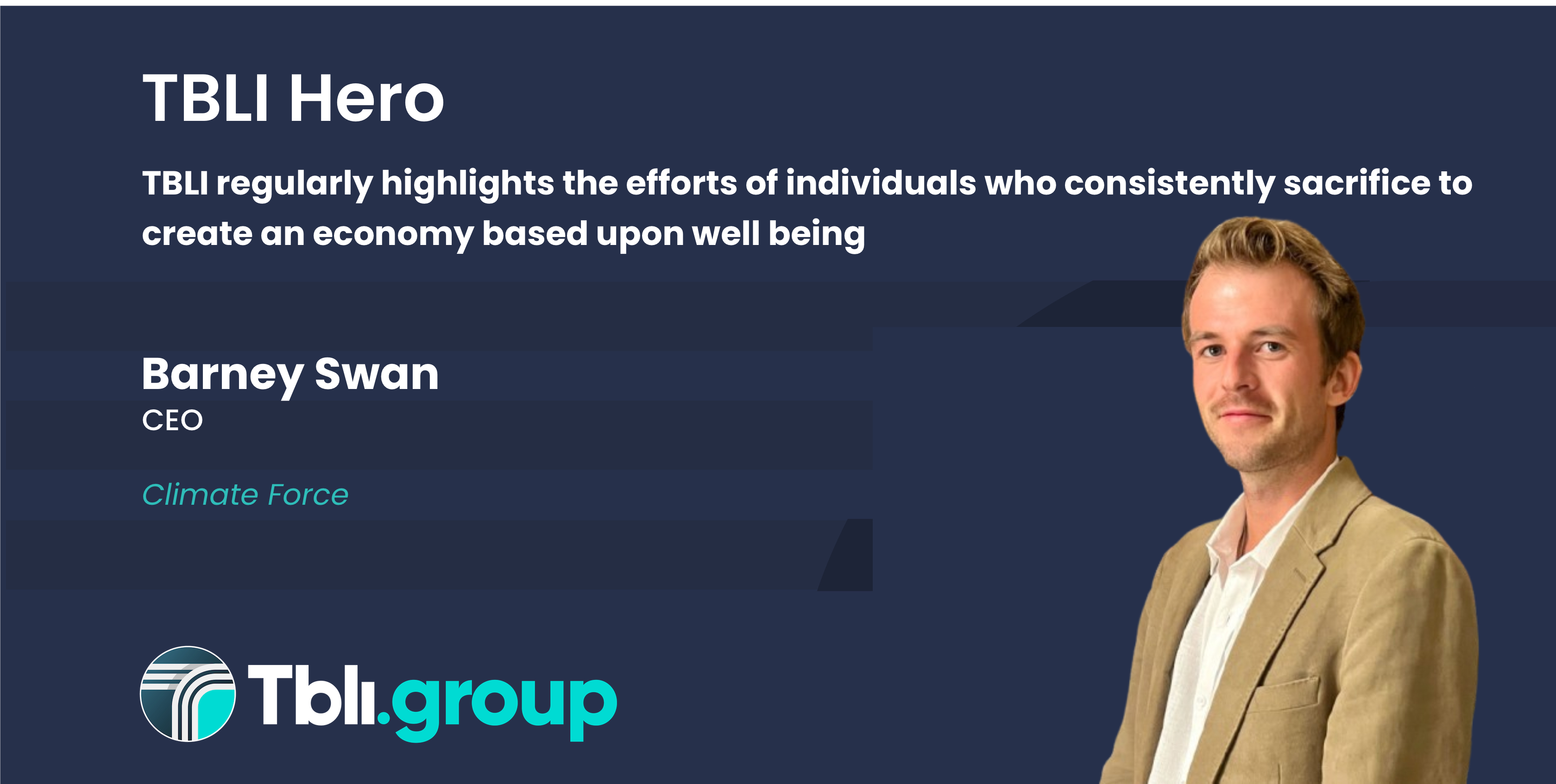 TBLI Hero

TBLI regularly highlights the efforts of individuals who consistently sacrifice to create an economy based upon well being

Barney Swan
CEO

Climate Force

Tbli.group